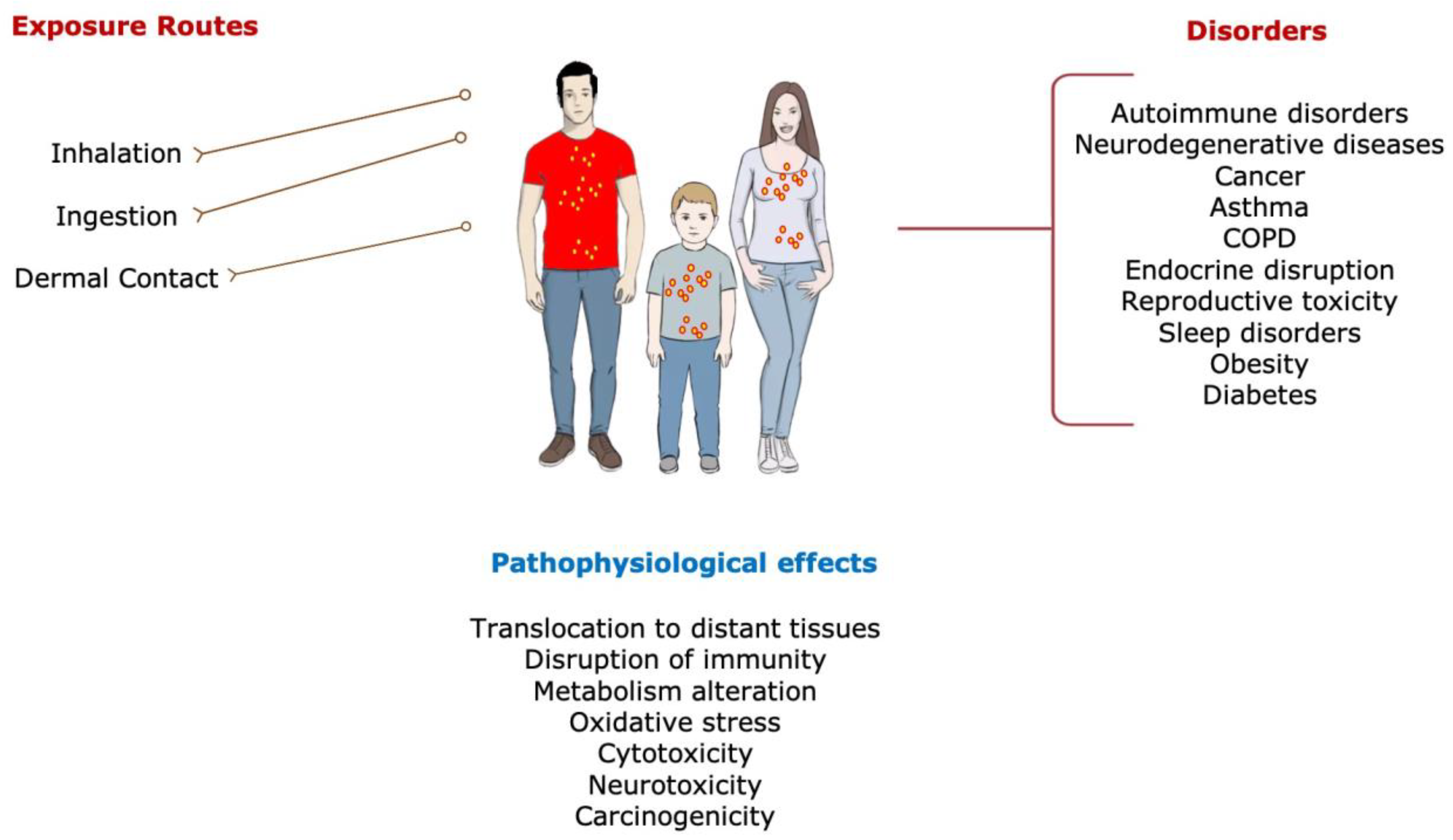 Exposure Routes

Inhalation

Ingestion

Dermal Contact

Disorders

Autoimmune disorders
Neurodegenerative diseases
Cancer
Asthma
COPD
Endocrine disruption
Reproductive toxicity
Sleep disorders
Obesity
Diabetes

Pathophysiological effects

Translocation to distant tissues
Disruption of immunity
Metabolism alteration
Oxidative stress
Cytotoxicity
Neurotoxicity
Carcinogenicity